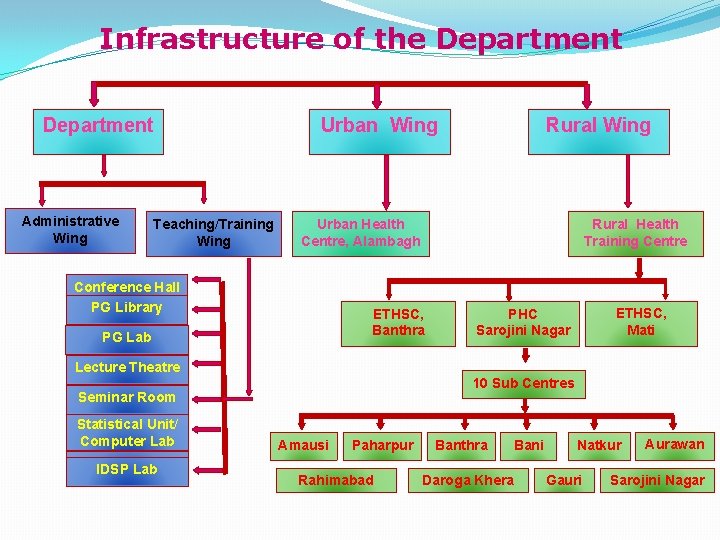 Infrastructure of the Department

Department

Urban Wing

Rural Wing

Administrative Wing

Teaching/Training Wing

Urban Health Centre, Alambagh

Rural Health Training Centre

Conference Hall

PG Library

PG Lab

Lecture Theatre

Seminar Room

Statistical Unit/ Computer Lab

IDSP Lab

ETHSC, Banthra

PHC Sarojini Nagar

ETHSC, Mati

10 Sub Centres

Amausi

Paharpur

Banthra

Bani

Natkur

Aurawan

Rahimabad

Daroga Khera

Gauri

Sarojini Nagar